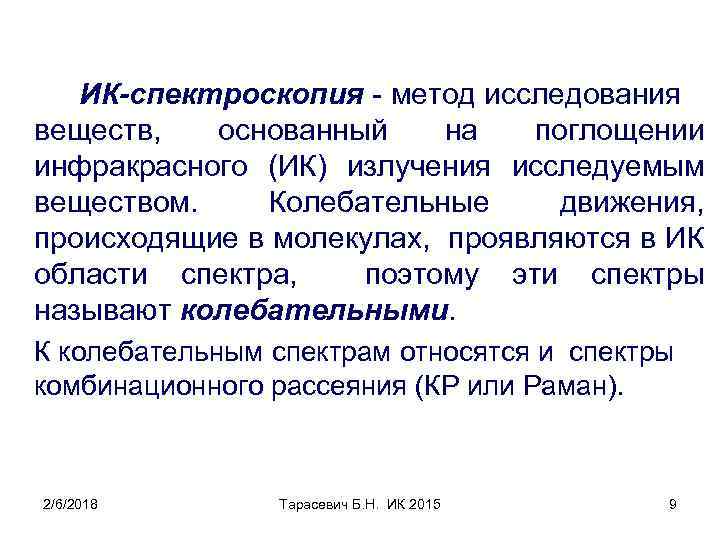 ИК-спектроскопия - метод исследования веществ, основанный на поглощении инфракрасного (ИК) излучения исследуемым веществом. Колебательные движения, происходящие в молекулах, проявляются в ИК области спектра, поэтому эти спектры называют колебательными.

К колебательным спектрам относятся и спектры комбинационного рассеяния (КР или Раман).

2/6/2018 Тарасевич Б.Н. ИК 2015 9